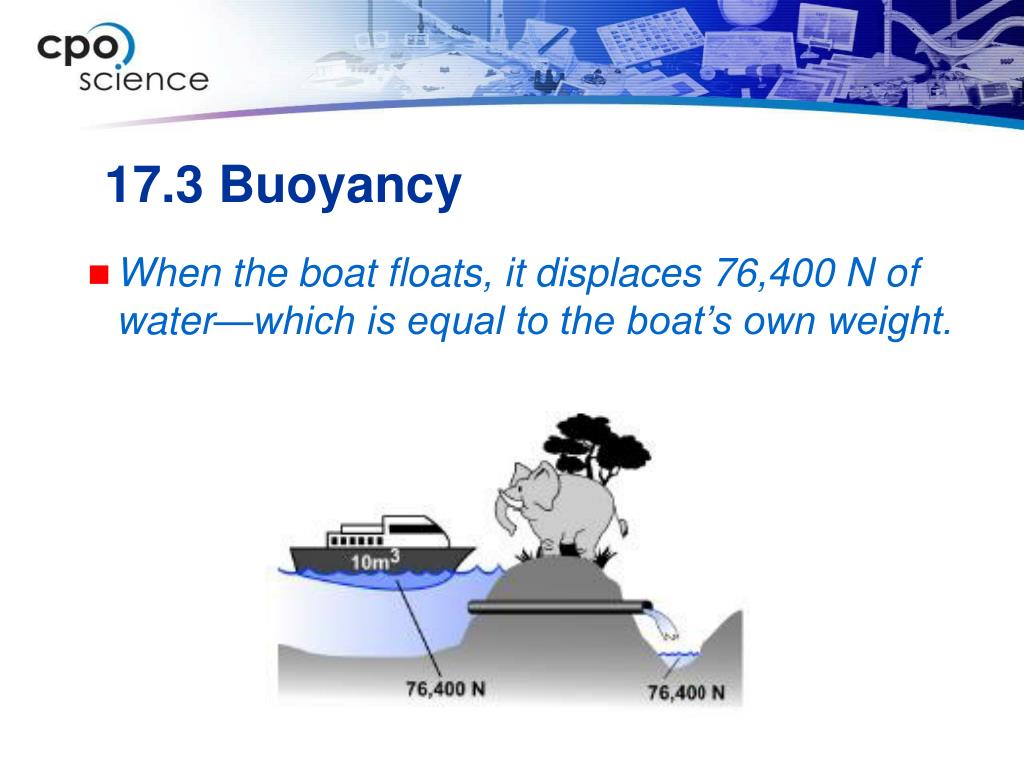 cpo science

17.3 Buoyancy

When the boat floats, it displaces 76,400 N of water—which is equal to the boat's own weight.

$10m^3$

76,400 N

76,400 N